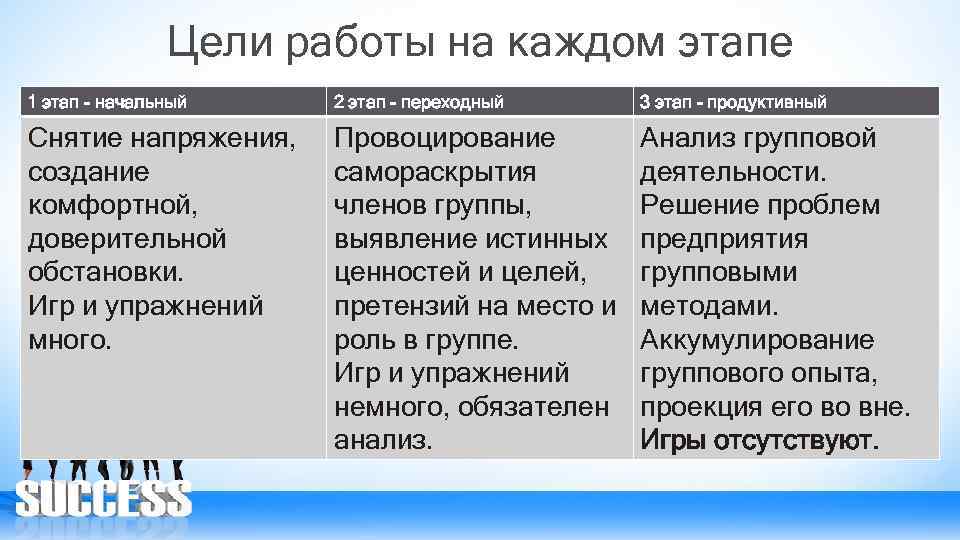 Цели работы на каждом этапе

| 1 этап - начальный | 2 этап - переходный | 3 этап - продуктивный |
|---|---|---|
| Снятие напряжения, создание комфортной, доверительной обстановки. Игр и упражнений много. | Провоцирование самораскрытия членов группы, выявление истинных ценностей и целей, претензий на место и роль в группе. Игр и упражнений немного, обязателен анализ. | Анализ групповой деятельности. Решение проблем предприятия групповыми методами. Аккумулирование группового опыта, проекция его во вне. Игры отсутствуют. |

SUCCESS